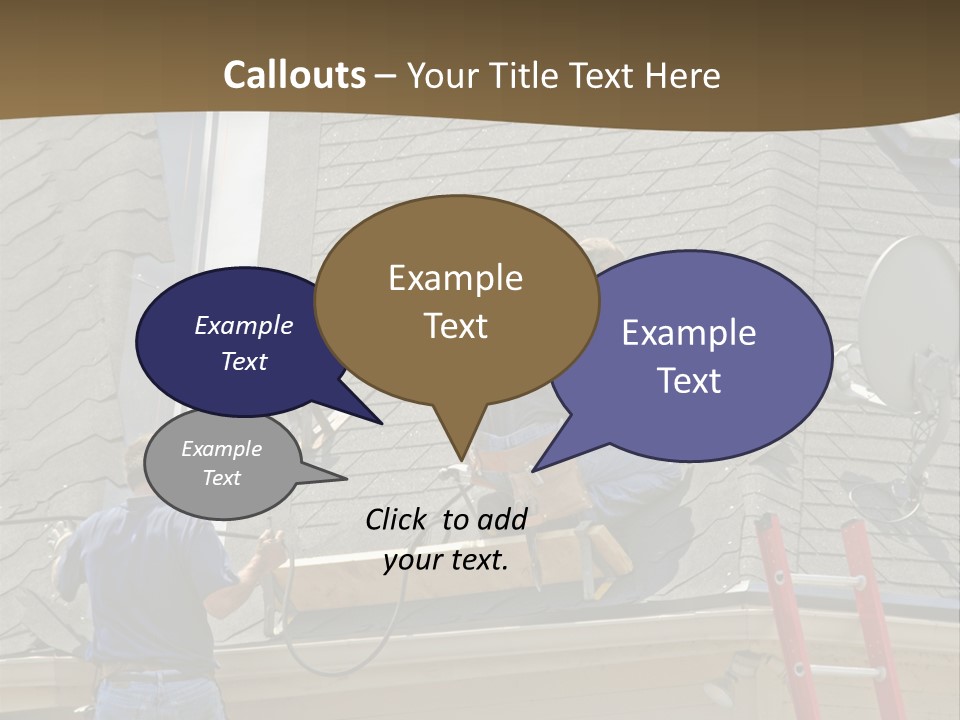 Callouts – Your Title Text Here

Example Text

Example Text

Example Text

Example Text

Click to add your text.